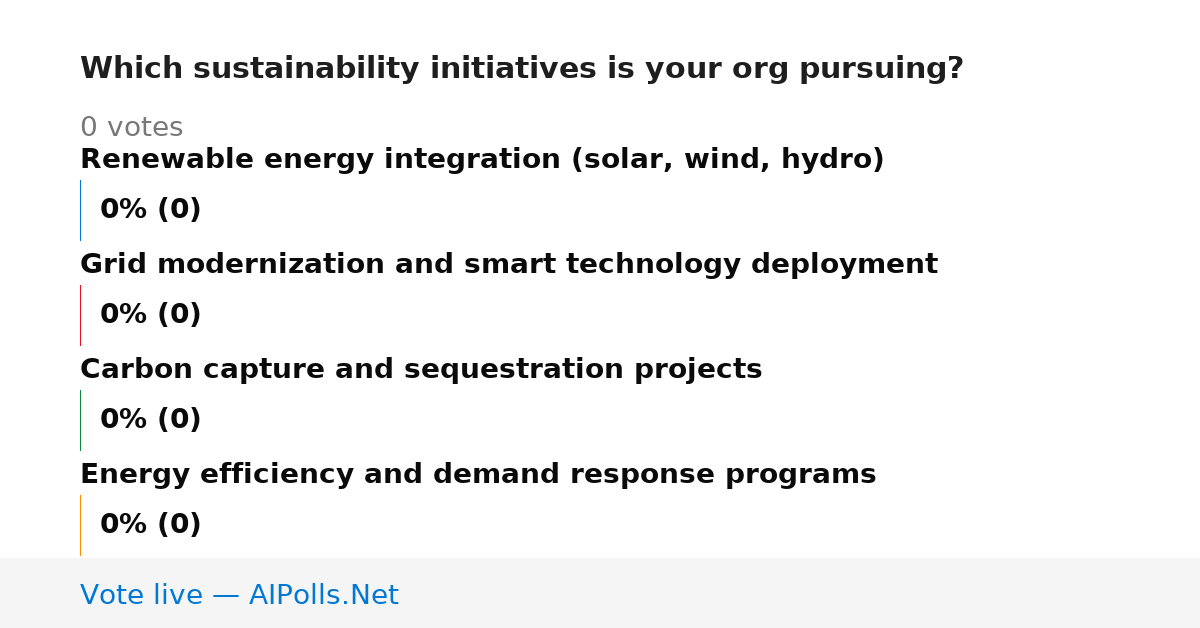 Which sustainability initiatives is your org pursuing?

0 votes

Renewable energy integration (solar, wind, hydro)

0% (0)

Grid modernization and smart technology deployment

0% (0)

Carbon capture and sequestration projects

0% (0)

Energy efficiency and demand response programs

0% (0)

Vote live — AIPolls.Net